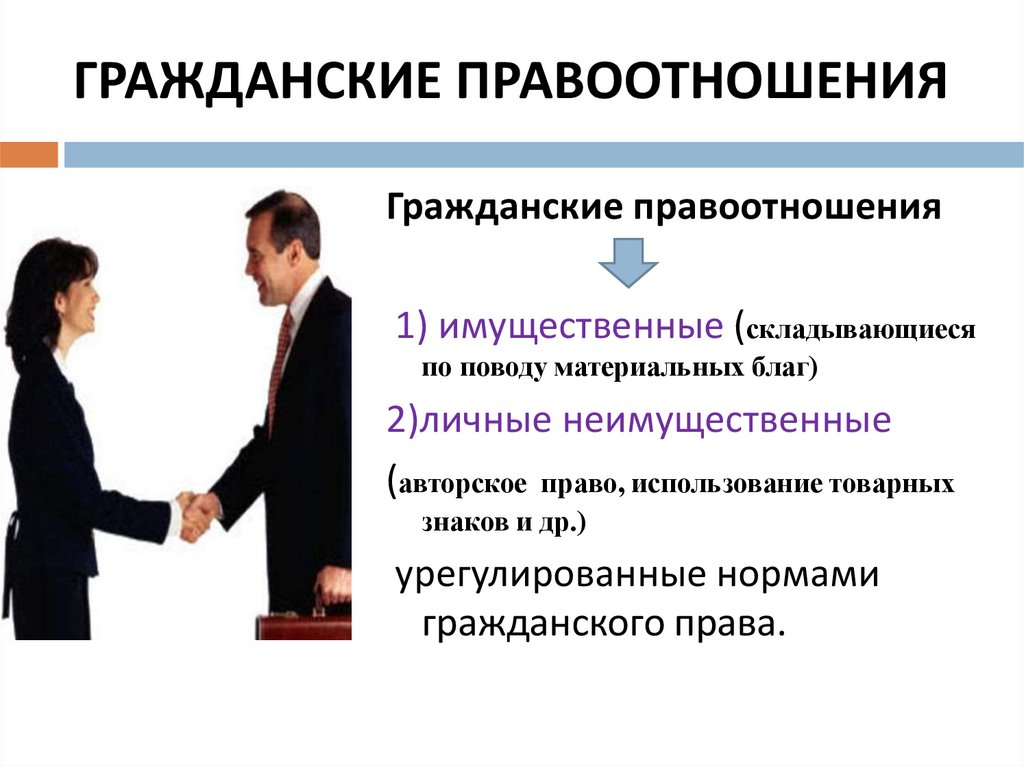 ГРАЖДАНСКИЕ ПРАВООТНОШЕНИЯ

Гражданские правоотношения

1) имущественные (складывающиеся по поводу материальных благ)

2)личные неимущественные

(авторское право, использование товарных знаков и др.)

урегулированные нормами гражданского права.